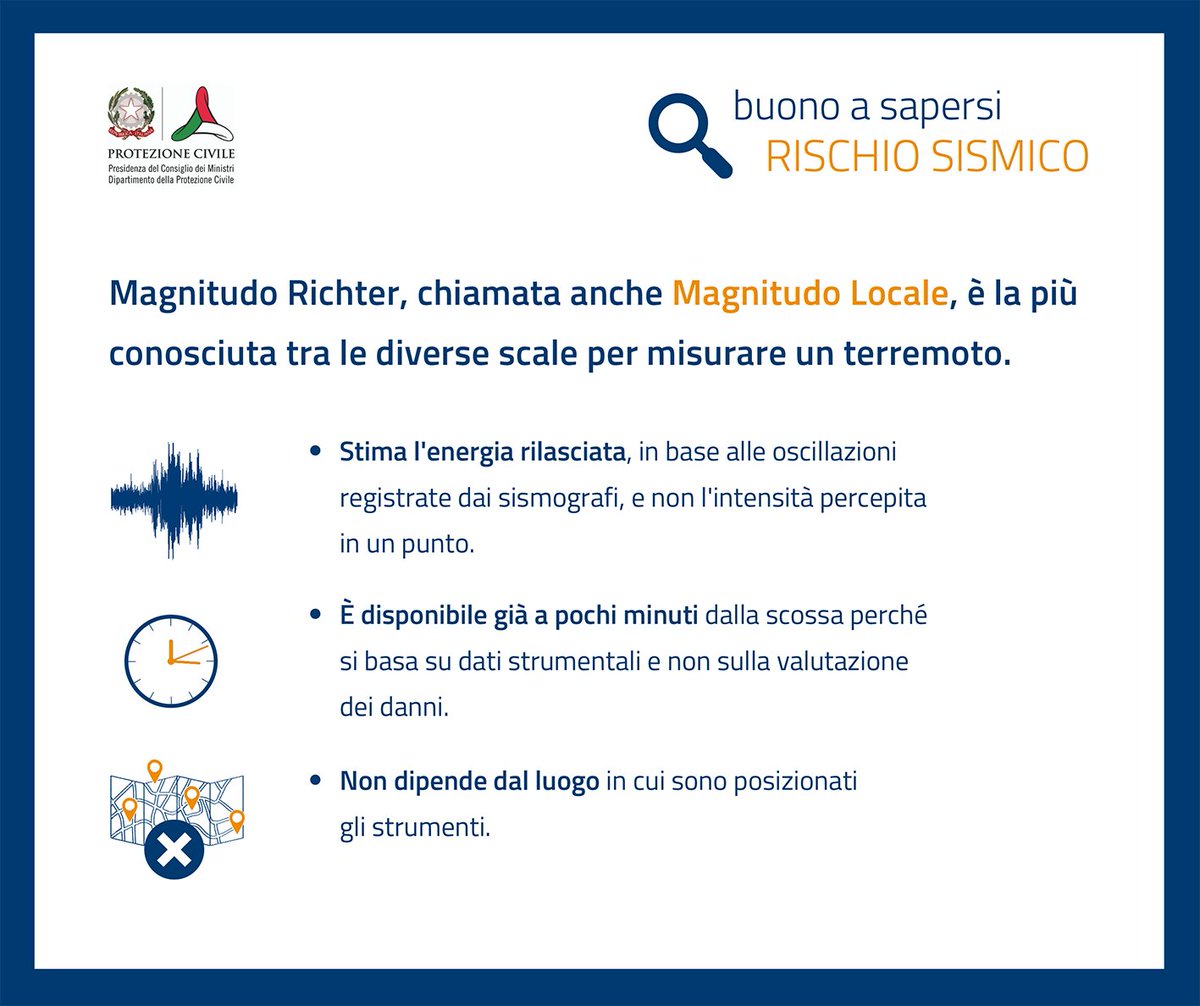 PROTEZIONE CIVILE
Presidenza del Consiglio dei Ministri
Dipartimento della Protezione Civile

buono a sapersi
RISCHIO SISMICO

Magnitudo Richter, chiamata anche Magnitudo Locale, è la più conosciuta tra le diverse scale per misurare un terremoto.

• Stima l'energia rilasciata, in base alle oscillazioni registrate dai sismografi, e non l'intensità percepita in un punto.

• È disponibile già a pochi minuti dalla scossa perché si basa su dati strumentali e non sulla valutazione dei danni.

• Non dipende dal luogo in cui sono posizionati gli strumenti.